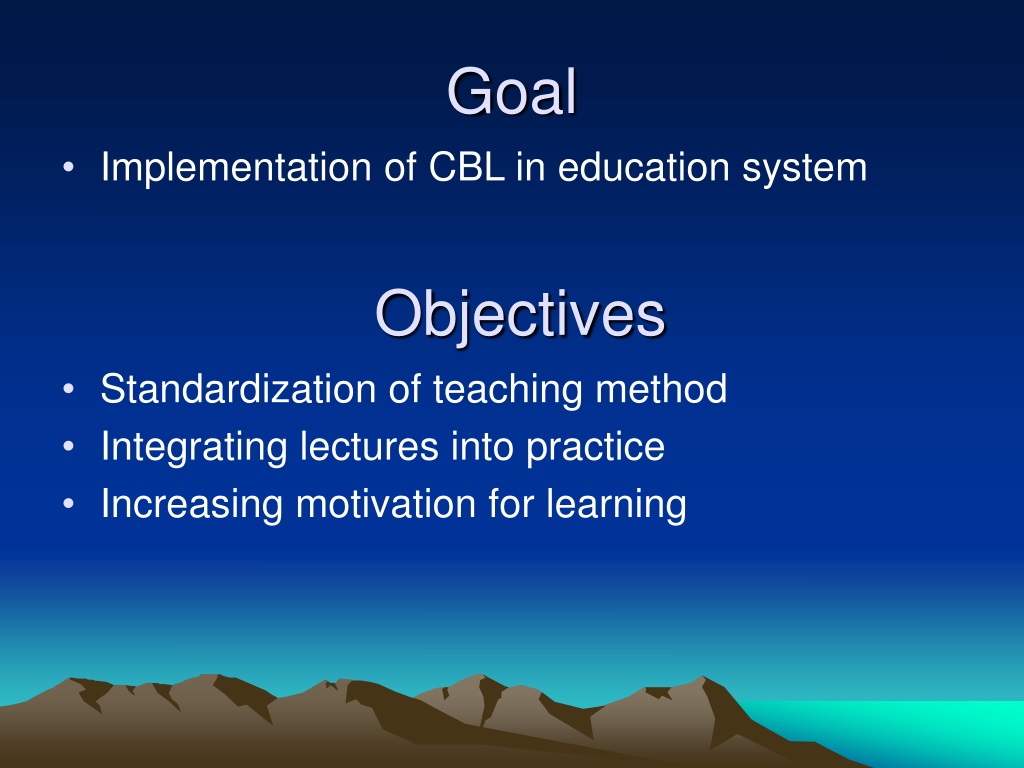 Goal

• Implementation of CBL in education system

Objectives

• Standardization of teaching method
• Integrating lectures into practice
• Increasing motivation for learning